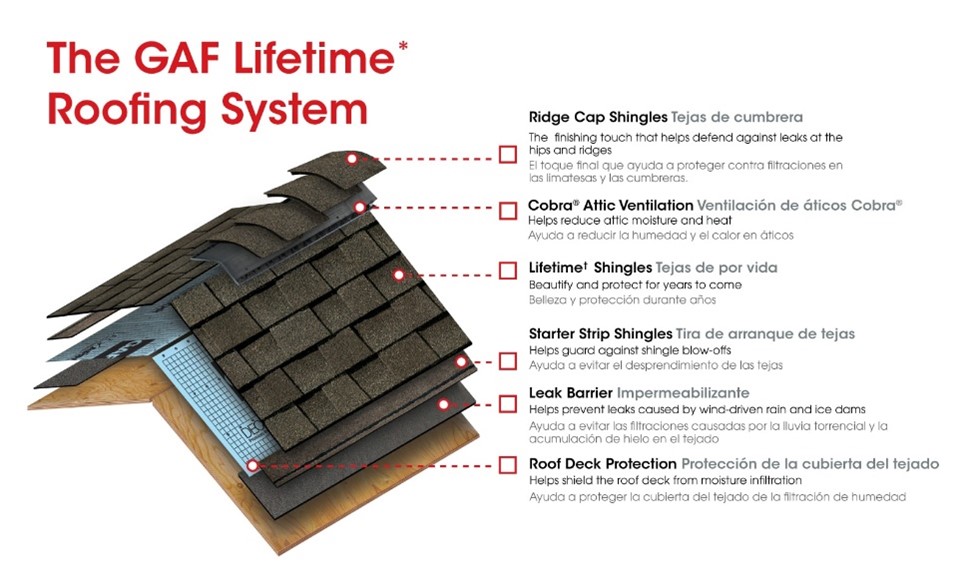 The GAF Lifetime* Roofing System

Ridge Cap Shingles Tejas de cumbrera
The finishing touch that helps defend against leaks at the hips and ridges
El toque final que ayuda a proteger contra filtraciones en las limatesas y las cumbreras.

Cobra® Attic Ventilation Ventilación de áticos Cobra®
Helps reduce attic moisture and heat
Ayuda a reducir la humedad y el calor en áticos

Lifetime† Shingles Tejas de por vida
Beautify and protect for years to come
Belleza y protección durante años

Starter Strip Shingles Tira de arranque de tejas
Helps guard against shingle blow-offs
Ayuda a evitar el desprendimiento de las tejas

Leak Barrier Impermeabilizante
Helps prevent leaks caused by wind-driven rain and ice dams
Ayuda a evitar las filtraciones causadas por la lluvia torrencial y la acumulación de hielo en el tejado

Roof Deck Protection Protección de la cubierta del tejado
Helps shield the roof deck from moisture infiltration
Ayuda a proteger la cubierta del tejado de la filtración de humedad